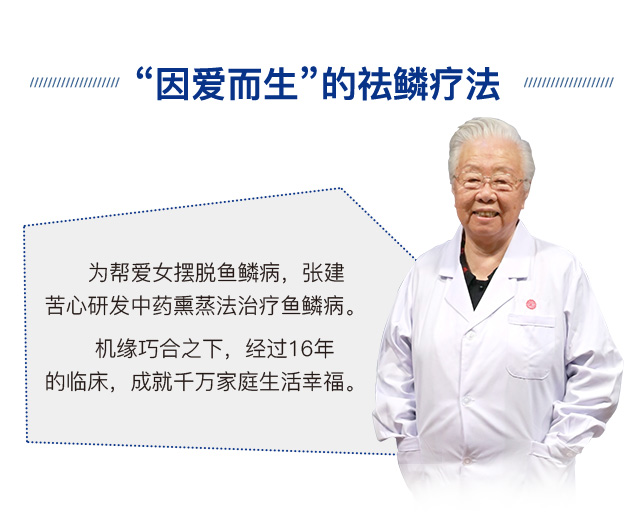 “因爱而生”的祛鳞疗法

为帮爱女摆脱鱼鳞病，张建苦心研发中药熏蒸法治疗鱼鳞病。

机缘巧合之下，经过16年的临床，成就千万家庭生活幸福。